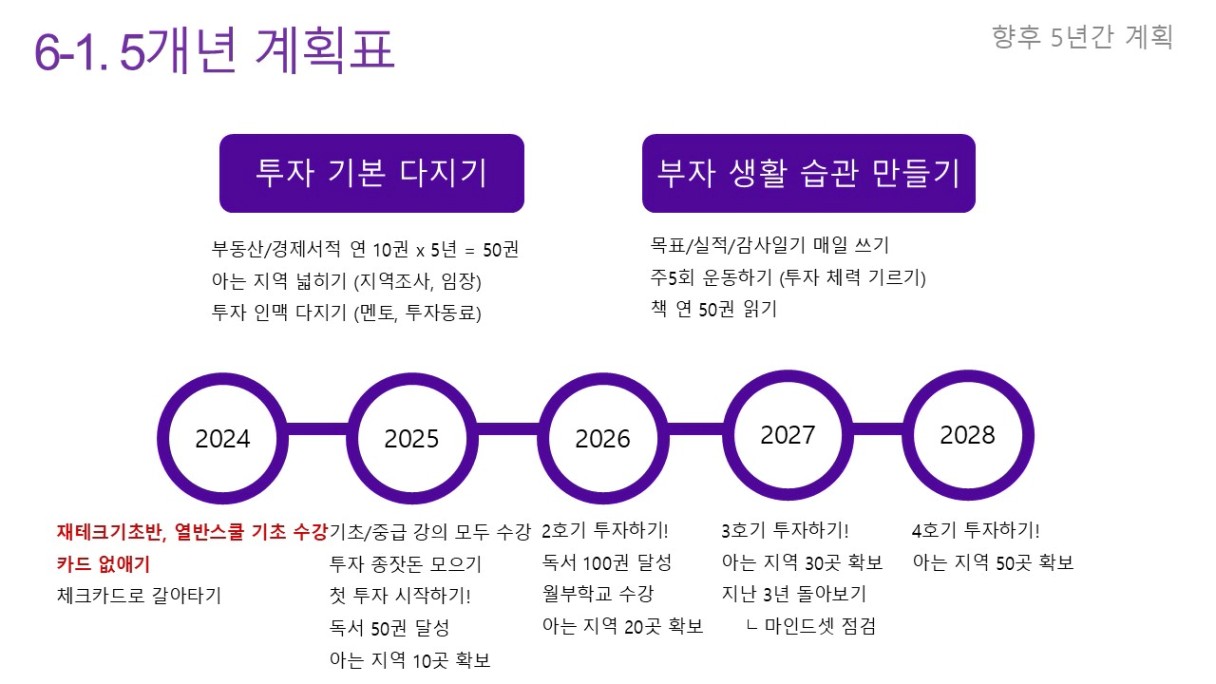 6-1. 5개년 계획표

향후 5년간 계획

투자 기본 다지기

부동산/경제서적 연 10권 x 5년 = 50권
아는 지역 넓히기 (지역조사, 임장)
투자 인맥 다지기 (멘토, 투자동료)

부자 생활 습관 만들기

목표/실적/감사일기 매일 쓰기
주5회 운동하기 (투자 체력 기르기)
책 연 50권 읽기

2024

2025

2026

2027

2028

재테크기초반, 열반스쿨 기초 수강
카드 없애기
체크카드로 갈아타기

기초/중급 강의 모두 수강
투자 종잣돈 모으기
첫 투자 시작하기!
독서 50권 달성
아는 지역 10곳 확보

2호기 투자하기!
독서 100권 달성
월부학교 수강
아는 지역 20곳 확보

3호기 투자하기!
아는 지역 30곳 확보
지난 3년 돌아보기
ㄴ 마인드셋 점검

4호기 투자하기!
아는 지역 50곳 확보